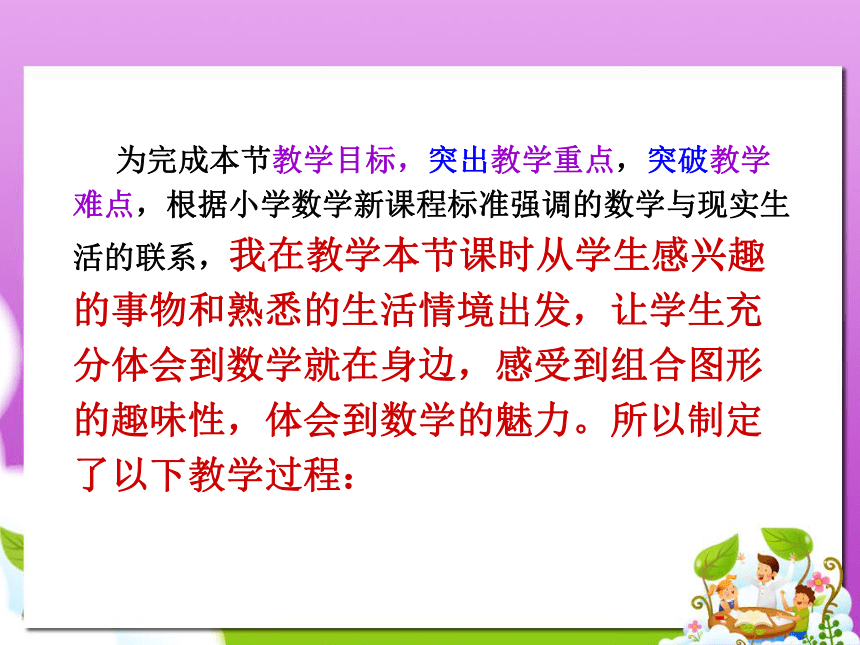 为完成本节教学目标，突出教学重点，突破教学难点，根据小学数学新课程标准强调的数学与现实生活的联系，我在教学本节课时从学生感兴趣的事物和熟悉的生活情境出发，让学生充分体会到数学就在身边，感受到组合图形的趣味性，体会到数学的魅力。所以制定了以下教学过程：